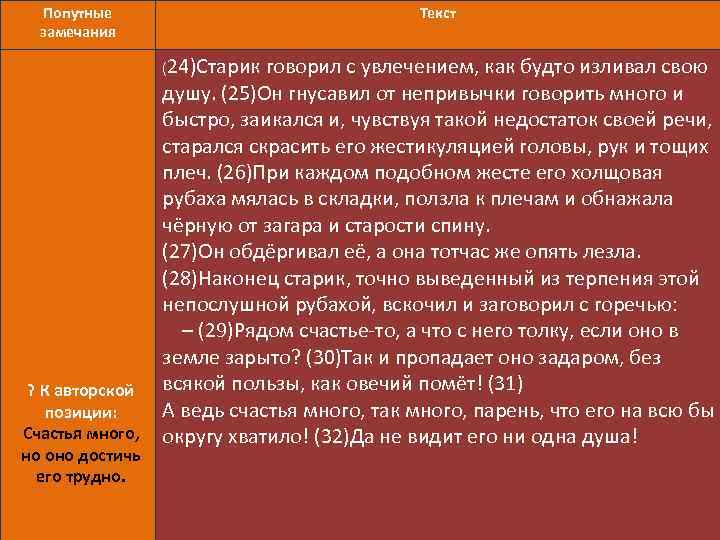 | Попутные замечания | Текст |
|---|---|
| ? К авторской позиции: Счастья много, но оно достичь его трудно. | (24)Старик говорил с увлечением, как будто изливал свою душу. (25)Он гнусавил от непривычки говорить много и быстро, заикался и, чувствуя такой недостаток своей речи, старался скрасить его жестикуляцией головы, рук и тощих плеч. (26)При каждом подобном жесте его холщовая рубаха мялась в складки, ползла к плечам и обнажала чёрную от загара и старости спину. (27)Он обдёргивал её, а она тотчас же опять лезла. (28)Наконец старик, точно выведенный из терпения этой непослушной рубахой, вскочил и заговорил с горечью: – (29)Рядом счастье-то, а что с него толку, если оно в земле зарыто? (30)Так и пропадает оно задаром, без всякой пользы, как овечий помёт! (31) А ведь счастья много, так много, парень, что его на всю бы округу хватило! (32)Да не видит его ни одна душа! |